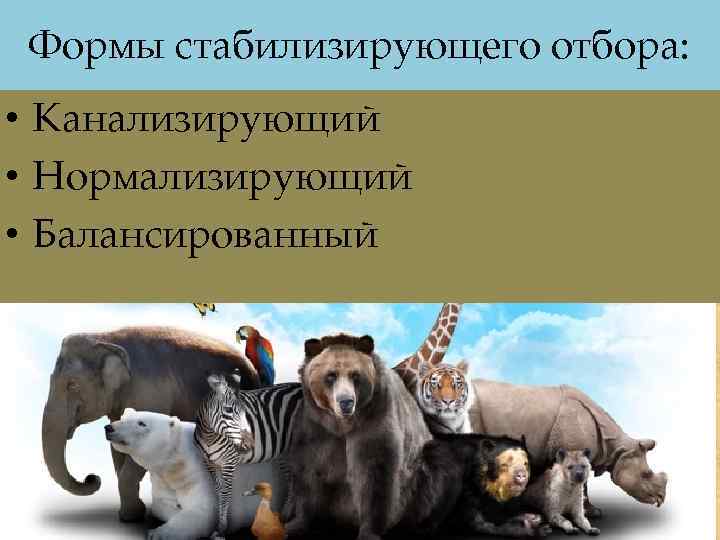 Формы стабилизирующего отбора:

• Канализирующий
• Нормализирующий
• Балансированный